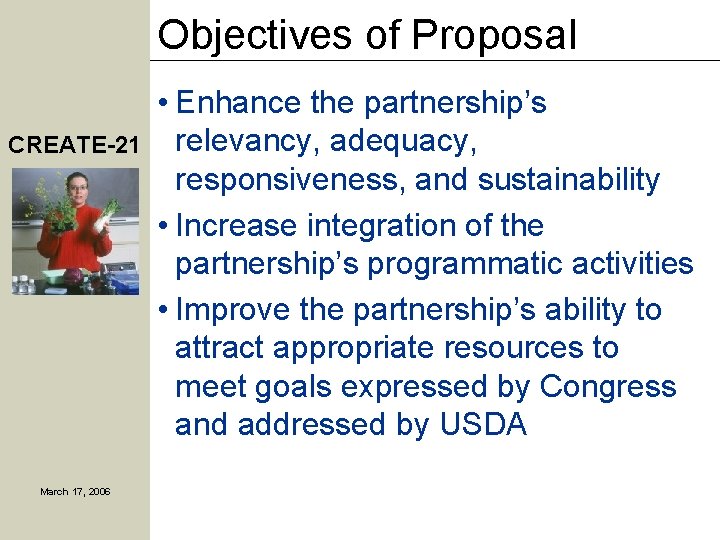 Objectives of Proposal

CREATE-21

• Enhance the partnership's relevancy, adequacy, responsiveness, and sustainability

• Increase integration of the partnership's programmatic activities

• Improve the partnership's ability to attract appropriate resources to meet goals expressed by Congress and addressed by USDA

March 17, 2006